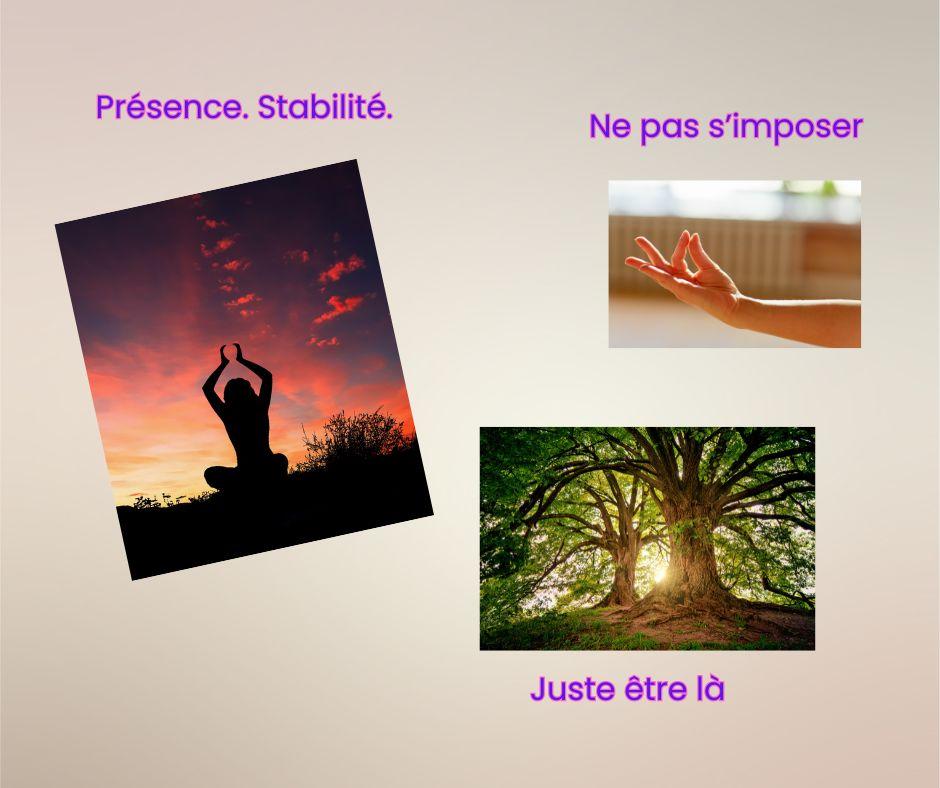 Présence. Stabilité.

Ne pas s'imposer

Juste être là